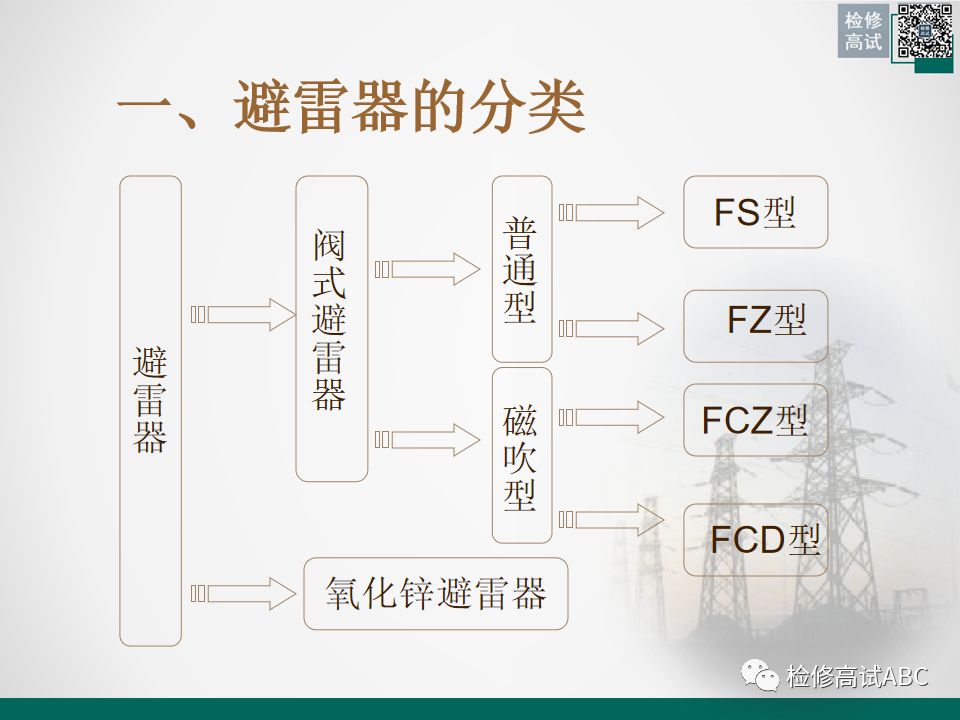 检修高试

一、避雷器的分类

避雷器

阀式避雷器

普通型

磁吹型

FS型

FZ型

FCZ型

FCD型

氧化锌避雷器

检修高试ABC